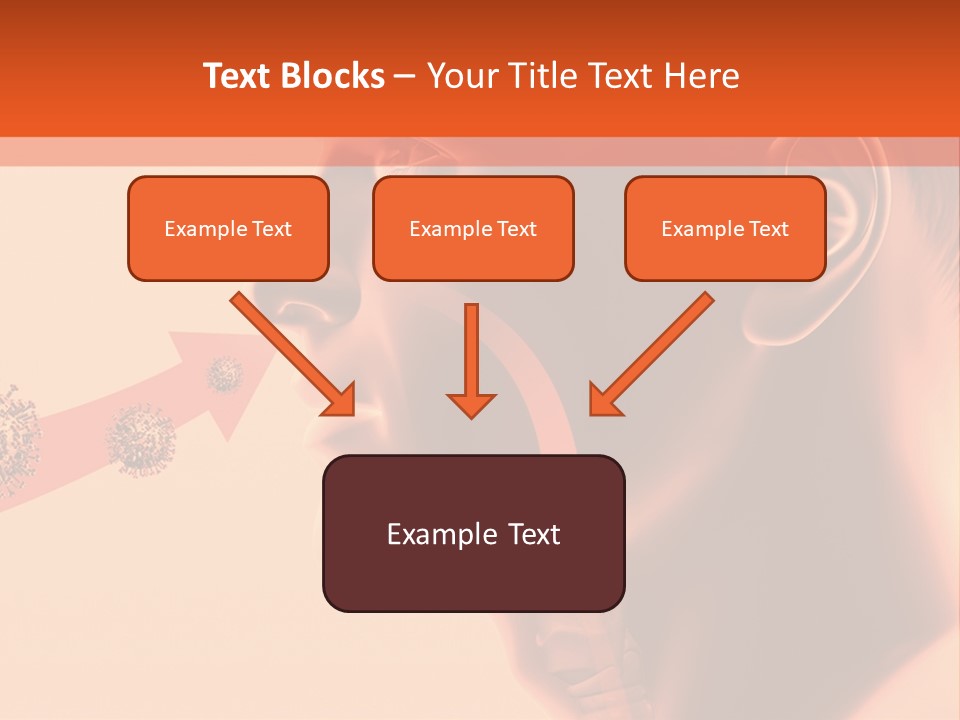 Text Blocks – Your Title Text Here

Example Text

Example Text

Example Text

Example Text